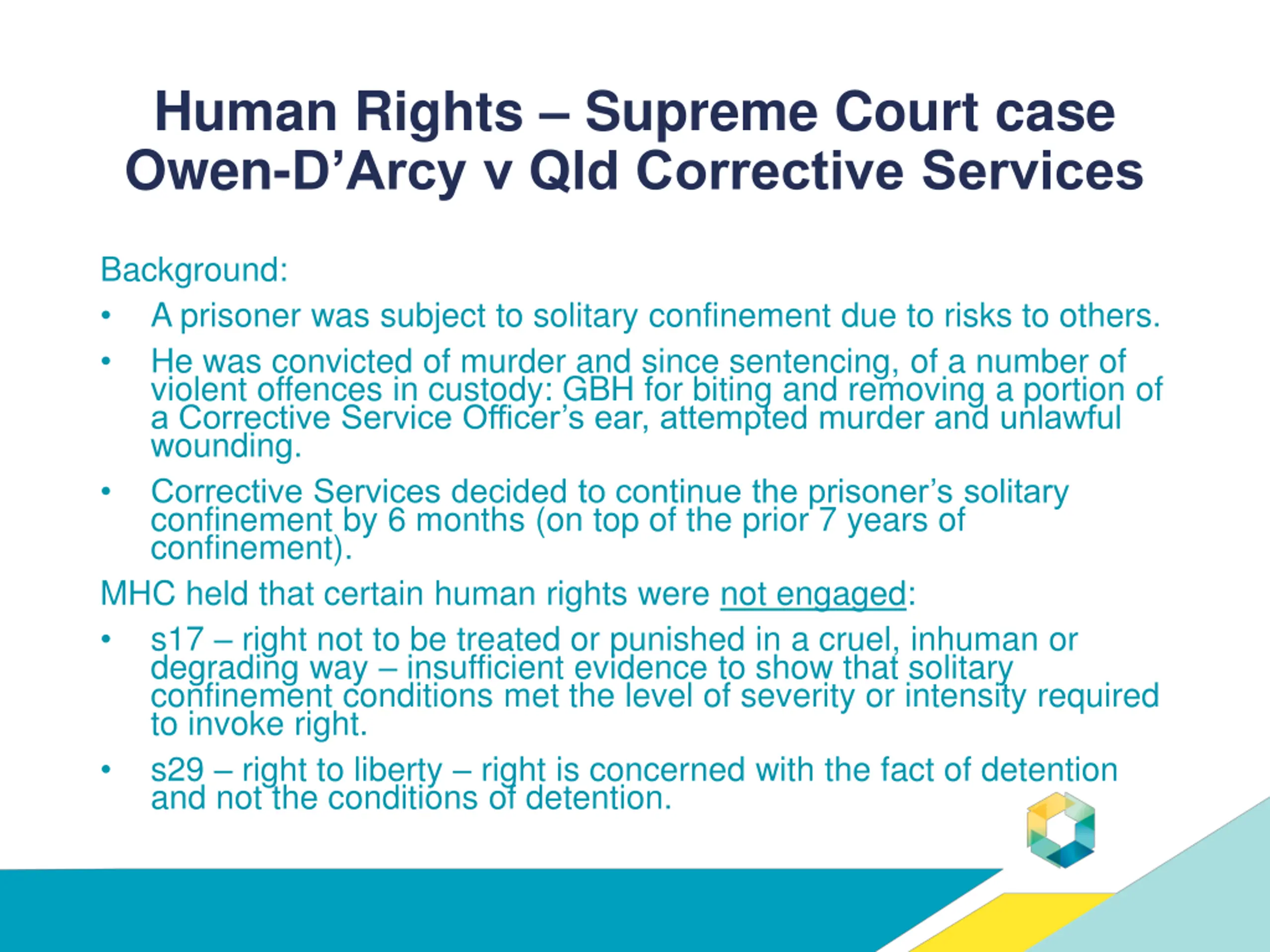 Human Rights – Supreme Court case
Owen-D'Arcy v Qld Corrective Services

Background:

• A prisoner was subject to solitary confinement due to risks to others.

• He was convicted of murder and since sentencing, of a number of violent offences in custody: GBH for biting and removing a portion of a Corrective Service Officer's ear, attempted murder and unlawful wounding.

• Corrective Services decided to continue the prisoner's solitary confinement by 6 months (on top of the prior 7 years of confinement).

MHC held that certain human rights were not engaged:

• s17 – right not to be treated or punished in a cruel, inhuman or degrading way – insufficient evidence to show that solitary confinement conditions met the level of severity or intensity required to invoke right.

• s29 – right to liberty – right is concerned with the fact of detention and not the conditions of detention.